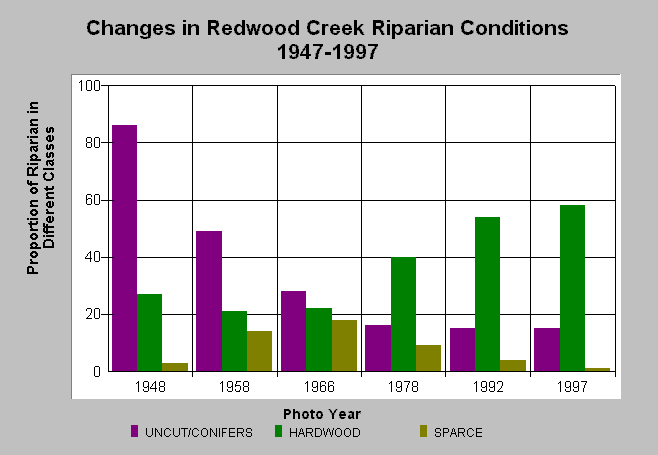 Changes in Redwood Creek Riparian Conditions
1947-1997

Proportion of Riparian in Different Classes

100
80
60
40
20
0

1948
1958
1966
1978
1992
1997

Photo Year

UNCUT/CONIFERS
HARDWOOD
SPARCE